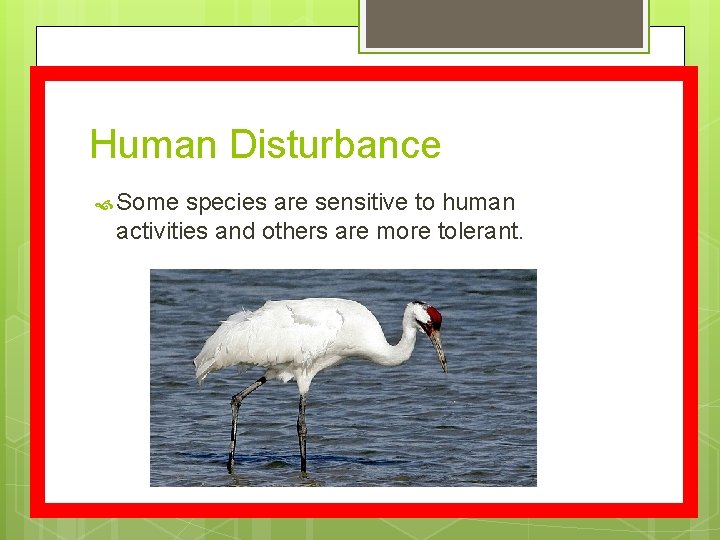 Human Disturbance

Some species are sensitive to human activities and others are more tolerant.